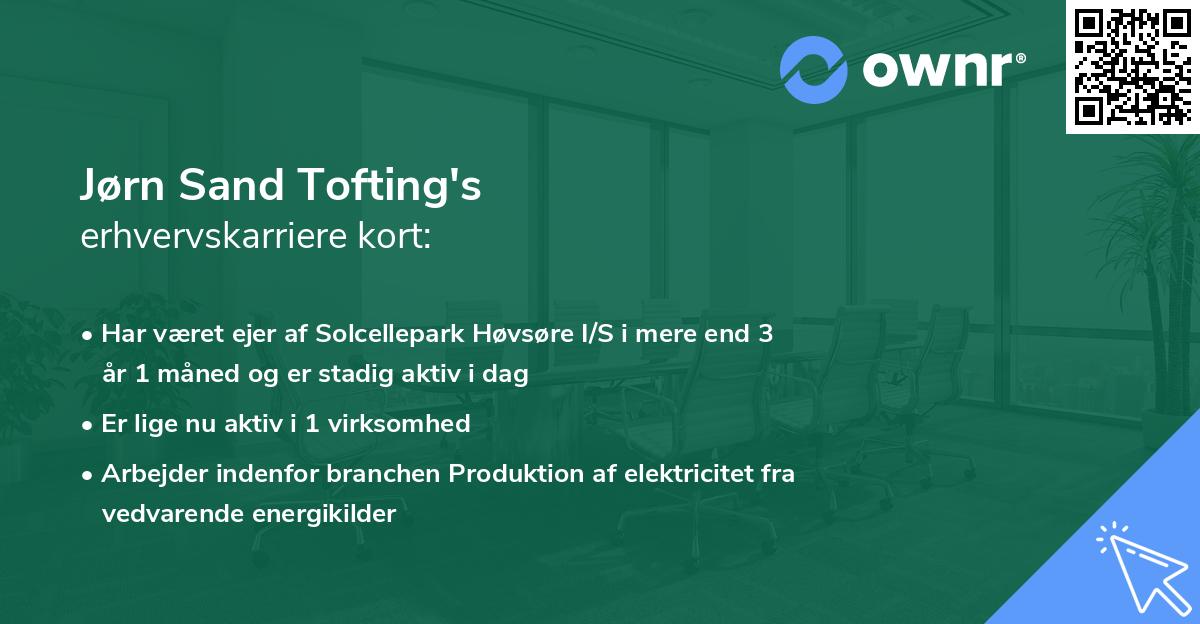 ownr®

Jørn Sand Tofting's
erhvervskarriere kort:

• Har været ejer af Solcellepark Høvsøre I/S i mere end 3 år 1 måned og er stadig aktiv i dag

• Er lige nu aktiv i 1 virksomhed

• Arbejder indenfor branchen Produktion af elektricitet fra vedvarende energikilder